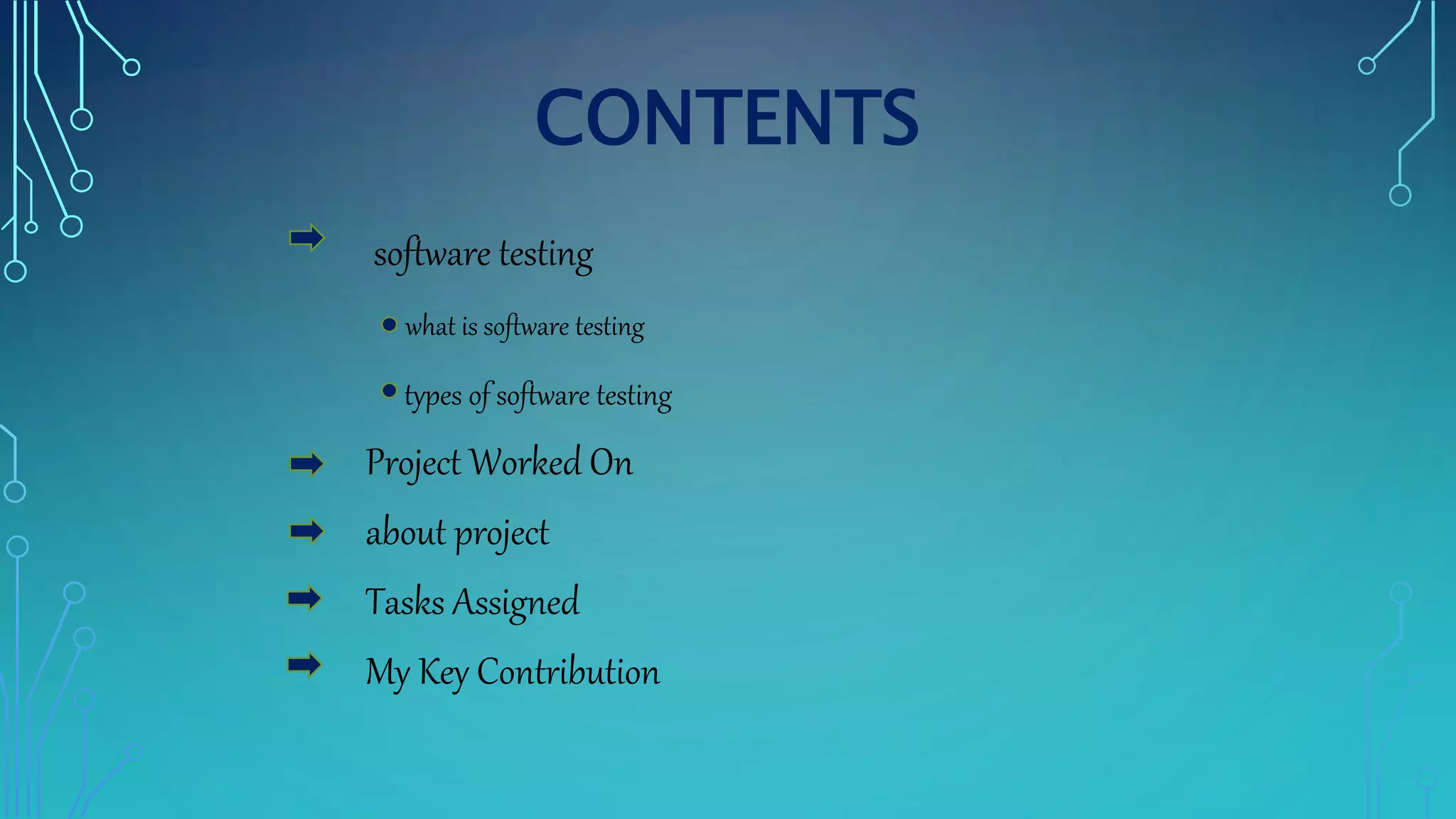 CONTENTS

software testing

what is software testing

types of software testing

Project Worked On

about project

Tasks Assigned

My Key Contribution